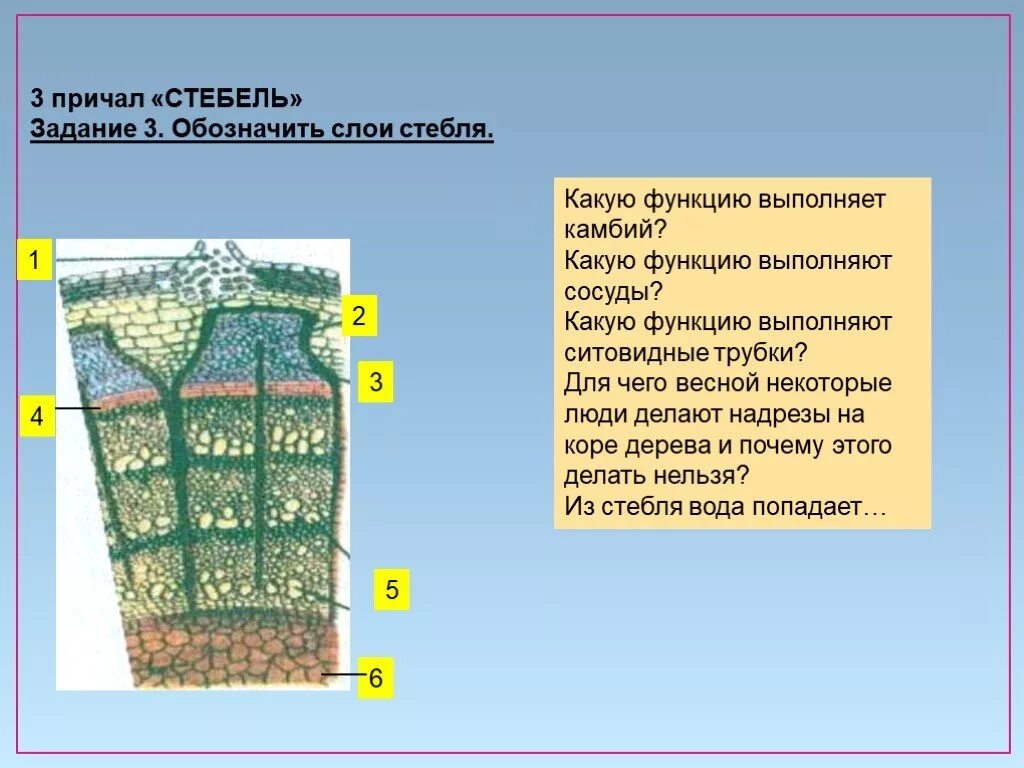 3 причал «СТЕБЕЛЬ»
Задание 3. Обозначить слои стебля.

1

2

3

4

5

6

Какую функцию выполняет камбий?
Какую функцию выполняют сосуды?
Какую функцию выполняют ситовидные трубки?
Для чего весной некоторые люди делают надрезы на коре дерева и почему этого делать нельзя?
Из стебля вода попадает…